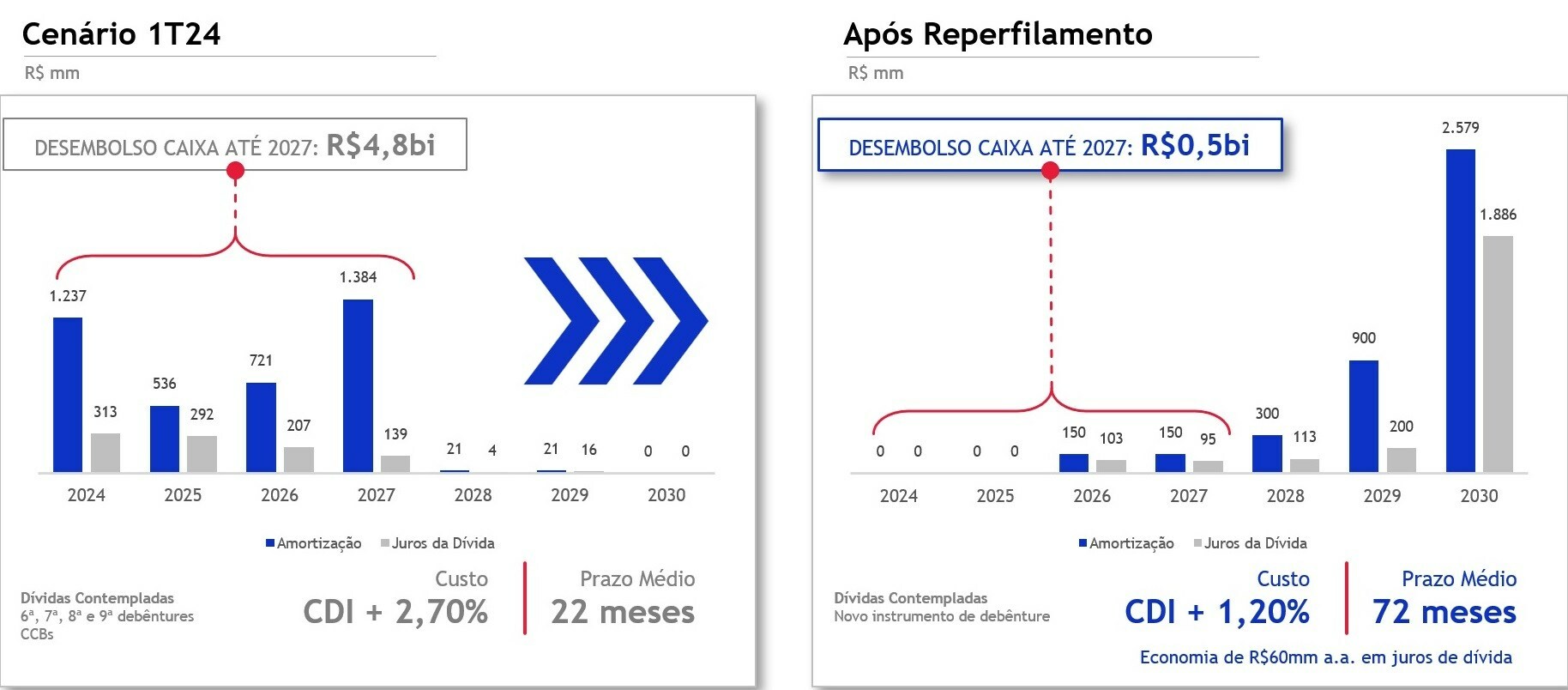 Cenário 1T24

R$ mm

DESEMBOLSO CAIXA ATÉ 2027: R$4,8bi

1.237
313
536
292
721
207
1.384
139
21
4
21
16
0
0

2024 2025 2026 2027 2028 2029 2030

Amortização Juros da Dívida

Dívidas Contempladas
6ª, 7ª, 8ª e 9ª debêntures
CCBs

Custo
CDI + 2,70%

Prazo Médio
22 meses

Após Reperfilamento

R$ mm

DESEMBOLSO CAIXA ATÉ 2027: R$0,5bi

0
0
0
0
150
103
150
95
300
113
900
200
2.579
1.886

2024 2025 2026 2027 2028 2029 2030

Amortização Juros da Dívida

Dívidas Contempladas
Novo instrumento de debênture

Custo
CDI + 1,20%

Prazo Médio
72 meses

Economia de R$60mm a.a. em juros de dívida